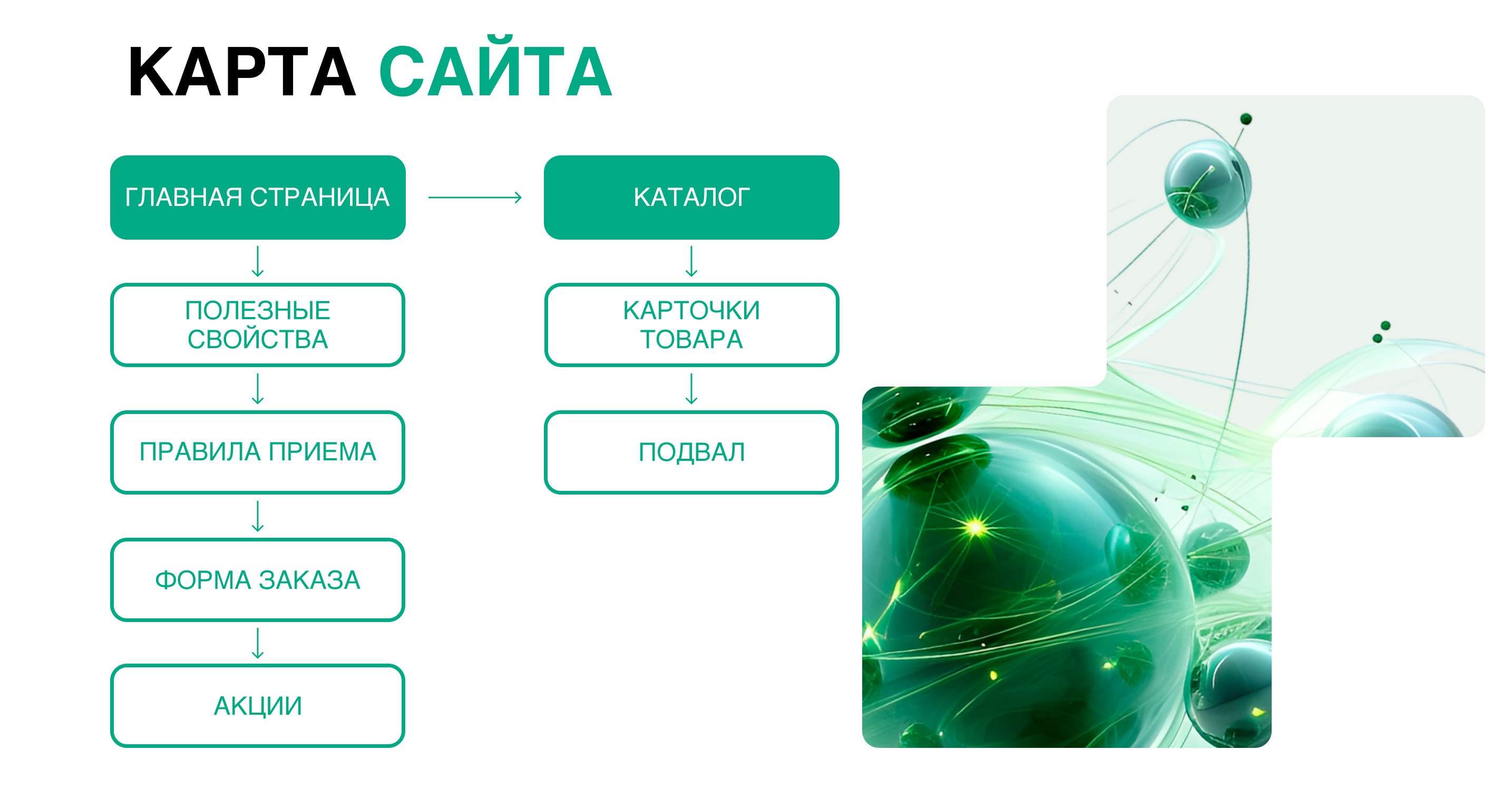 КАРТА САЙТА

ГЛАВНАЯ СТРАНИЦА

ПОЛЕЗНЫЕ СВОЙСТВА

ПРАВИЛА ПРИЕМА

ФОРМА ЗАКАЗА

АКЦИИ

КАТАЛОГ

КАРТОЧКИ ТОВАРА

ПОДВАЛ